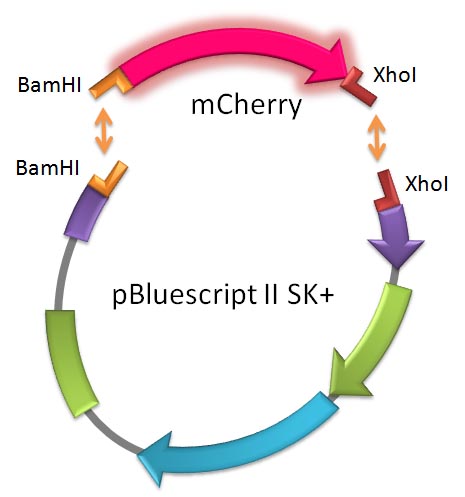 BamHI

XhoI

mCherry

BamHI

XhoI

pBluescript II SK+